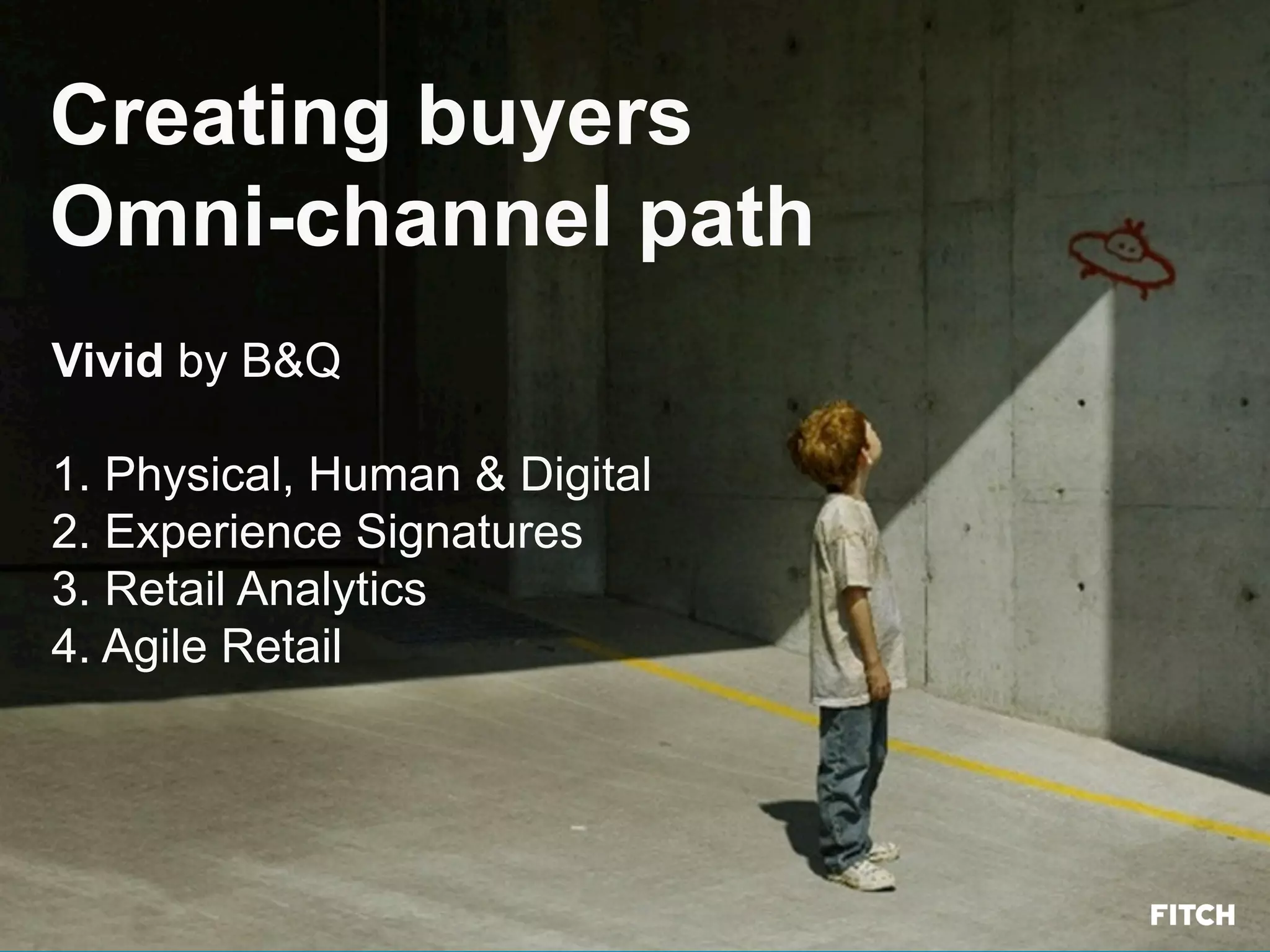 Creating buyers
Omni-channel path

Vivid by B&Q

1. Physical, Human & Digital
2. Experience Signatures
3. Retail Analytics
4. Agile Retail

FITCH